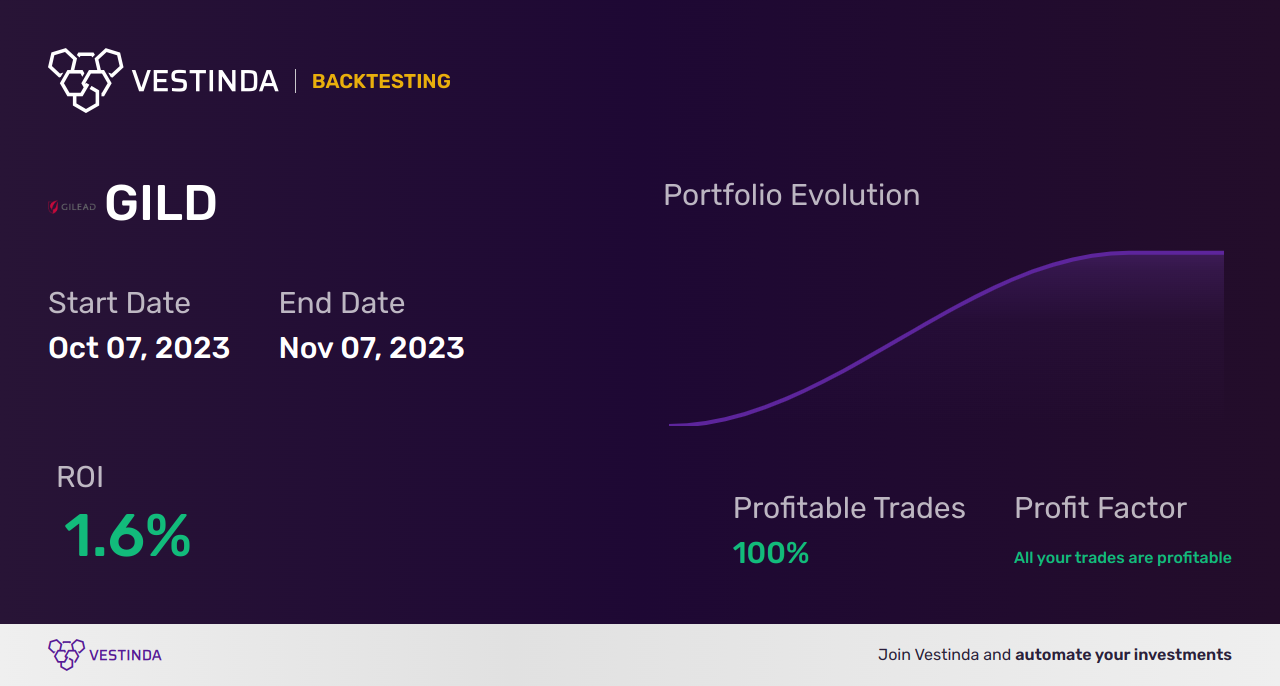 VESTINDA | BACKTESTING

GILEAD GILD

Start Date
Oct 07, 2023

End Date
Nov 07, 2023

Portfolio Evolution

ROI
1.6%

Profitable Trades
100%

Profit Factor
All your trades are profitable

VESTINDA

Join Vestinda and automate your investments